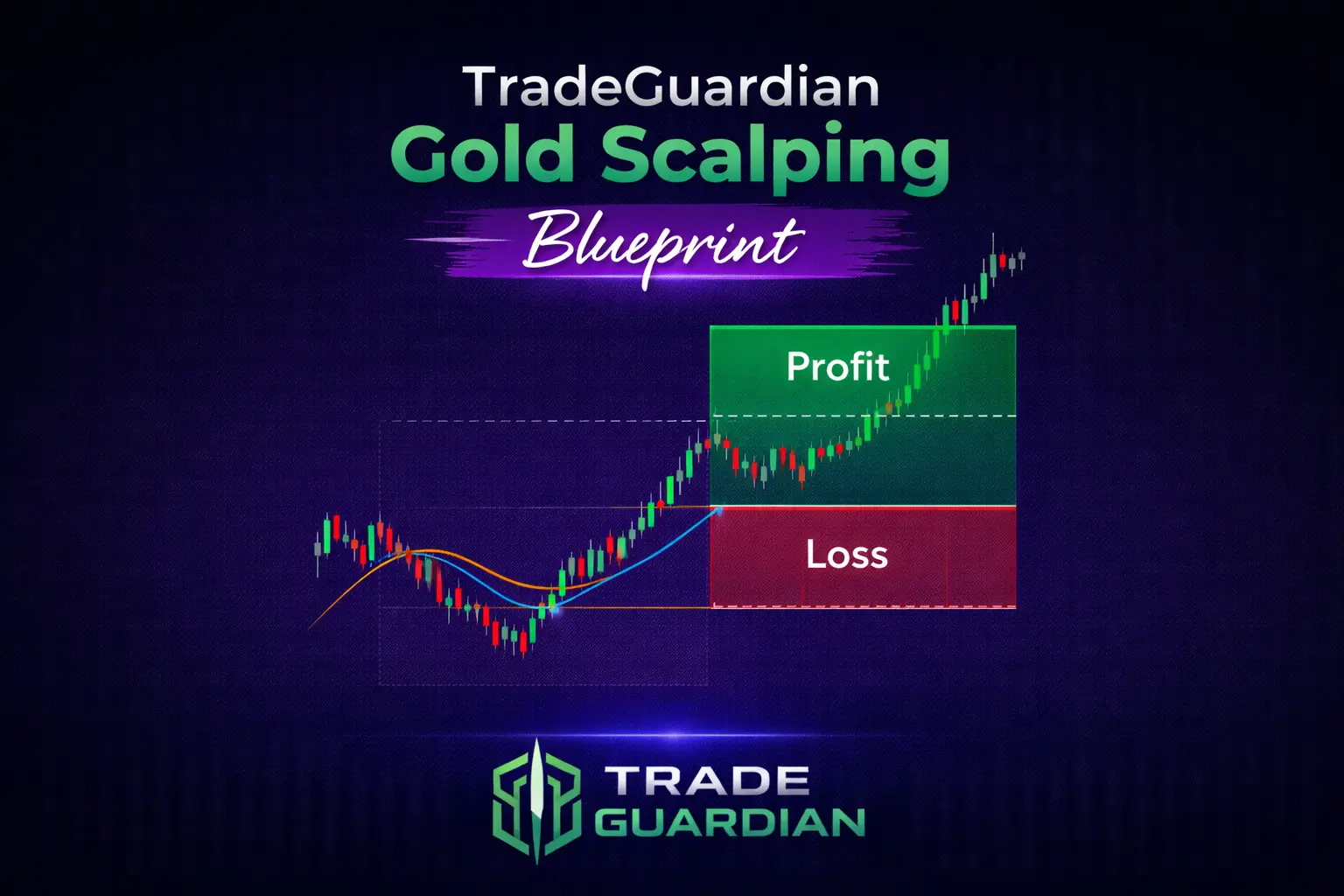 TradeGuardian
Gold Scalping
Blueprint

Profit

Loss

TRADE
GUARDIAN